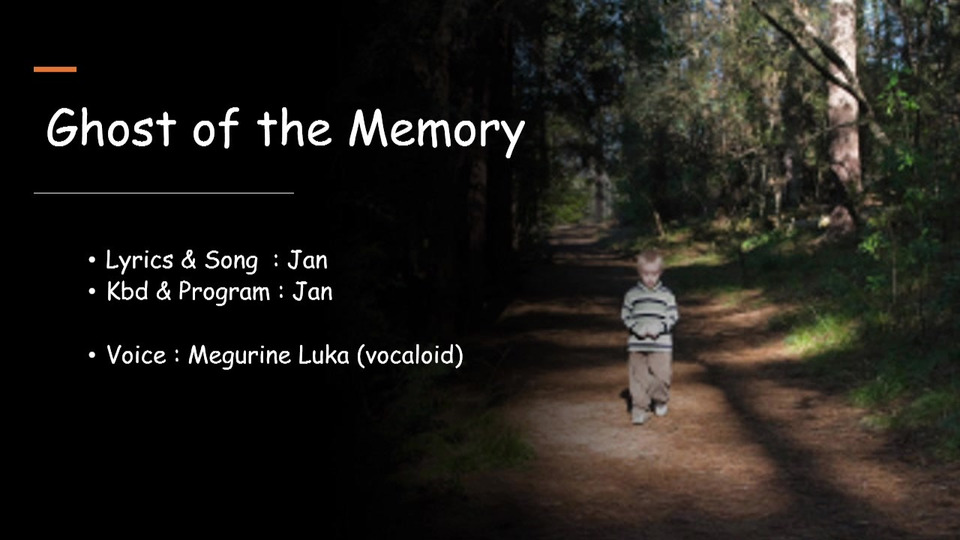 Ghost of the Memory

• Lyrics & Song : Jan
• Kbd & Program : Jan

• Voice : Megurine Luka (vocaloid)